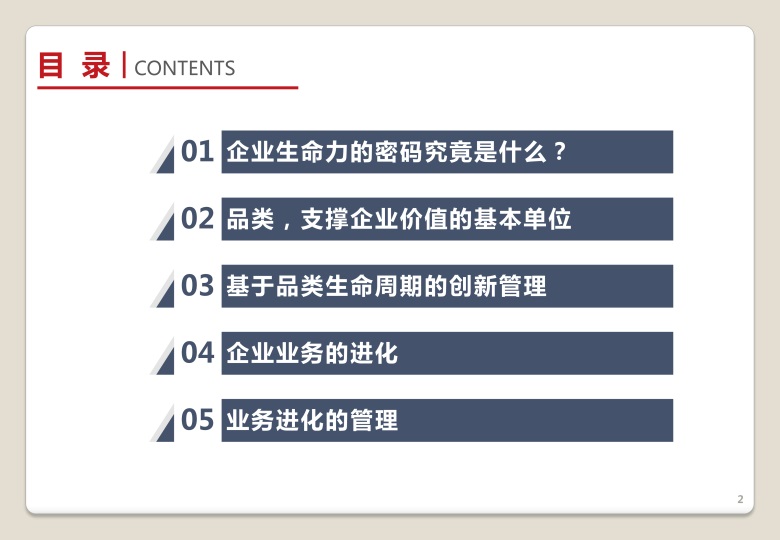 目 录 | CONTENTS

01 企业生命力的密码究竟是什么？

02 品类，支撑企业价值的基本单位

03 基于品类生命周期的创新管理

04 企业业务的进化

05 业务进化的管理

2